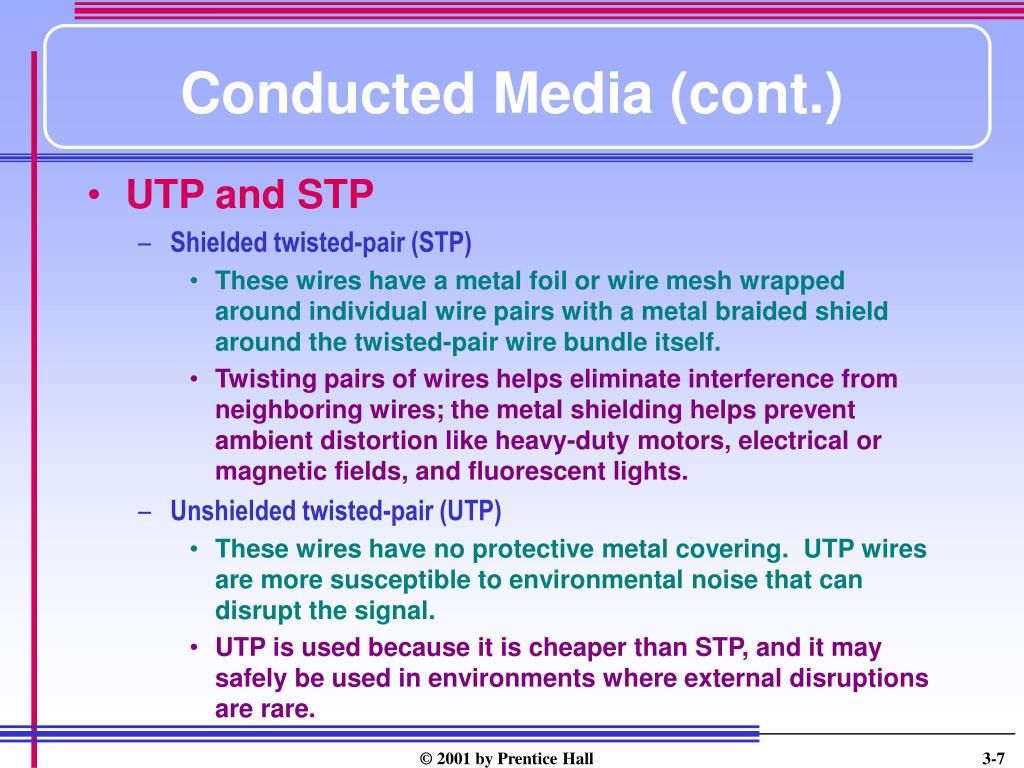 Conducted Media (cont.)

• UTP and STP

– Shielded twisted-pair (STP)

• These wires have a metal foil or wire mesh wrapped around individual wire pairs with a metal braided shield around the twisted-pair wire bundle itself.

• Twisting pairs of wires helps eliminate interference from neighboring wires; the metal shielding helps prevent ambient distortion like heavy-duty motors, electrical or magnetic fields, and fluorescent lights.

– Unshielded twisted-pair (UTP)

• These wires have no protective metal covering. UTP wires are more susceptible to environmental noise that can disrupt the signal.

• UTP is used because it is cheaper than STP, and it may safely be used in environments where external disruptions are rare.

© 2001 by Prentice Hall

3-7